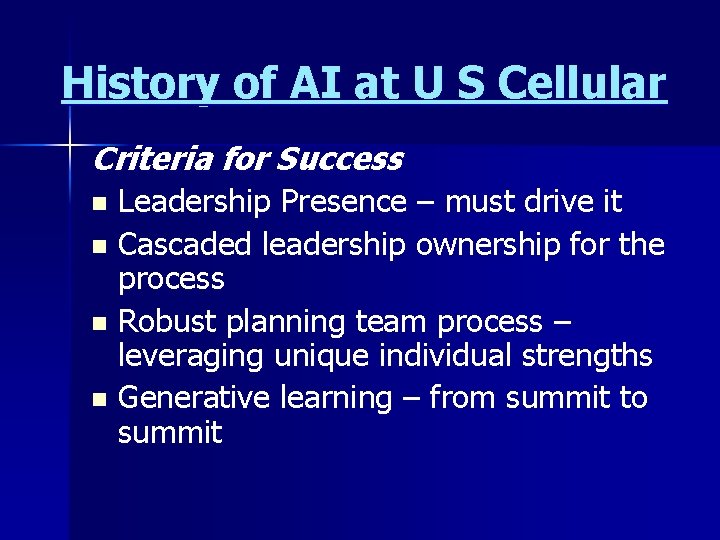 History of AI at U S Cellular

Criteria for Success

- Leadership Presence – must drive it
- Cascaded leadership ownership for the process
- Robust planning team process – leveraging unique individual strengths
- Generative learning – from summit to summit